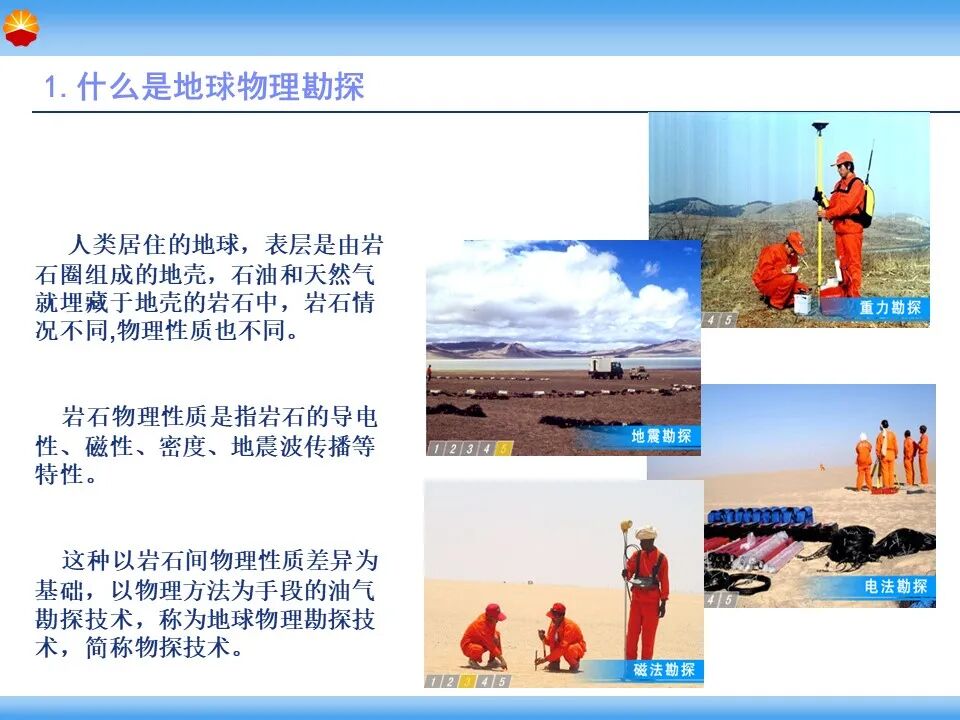 1. 什么是地球物理勘探

人类居住的地球，表层是由岩石圈组成的地壳，石油和天然气就埋藏于地壳的岩石中，岩石情况不同,物理性质也不同。

岩石物理性质是指岩石的导电性、磁性、密度、地震波传播等特性。

这种以岩石间物理性质差异为基础，以物理方法为手段的油气勘探技术，称为地球物理勘探技术，简称物探技术。

4 5 重力勘探

1 2 3 4 5 地震勘探

4 5 电法勘探

1 2 3 4 5 磁法勘探